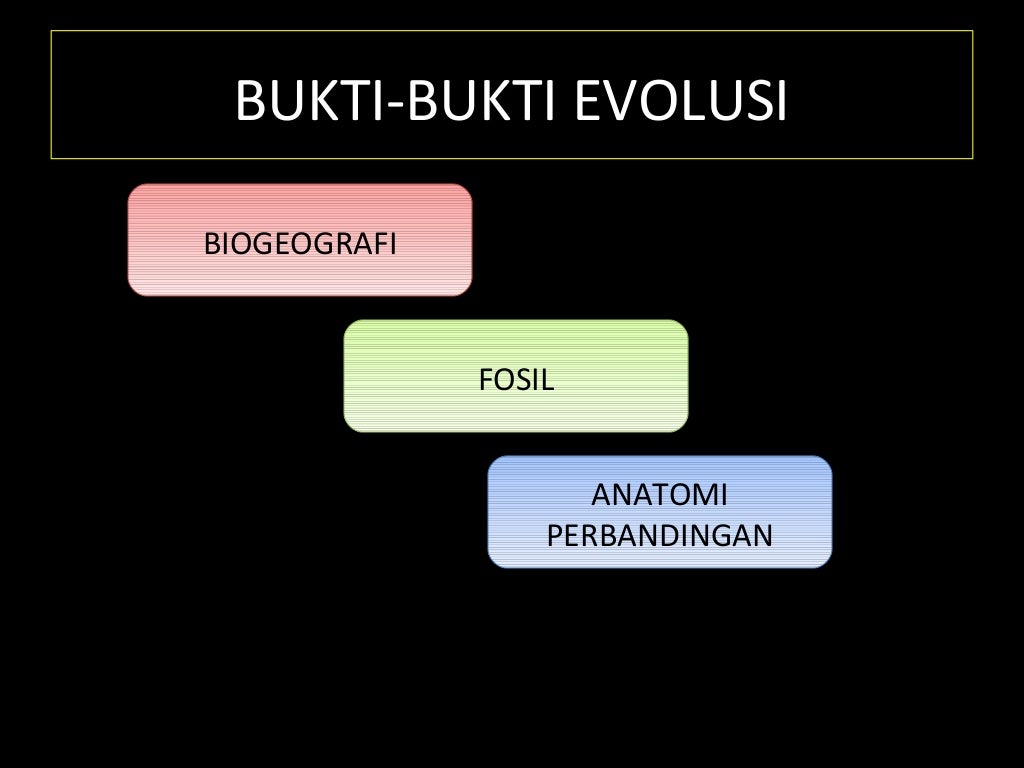 BUKTI-BUKTI EVOLUSI

BIOGEOGRAFI

FOSIL

ANATOMI PERBANDINGAN